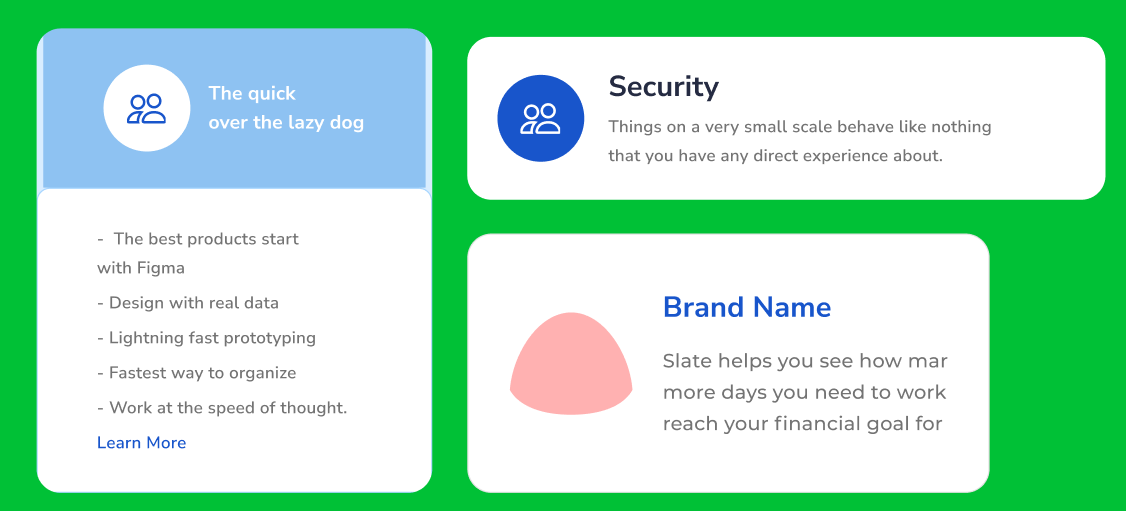 The quick over the lazy dog

- The best products start with Figma

- Design with real data

- Lightning fast prototyping

- Fastest way to organize

- Work at the speed of thought.

Learn More

Security

Things on a very small scale behave like nothing that you have any direct experience about.

Brand Name

Slate helps you see how mar more days you need to work reach your financial goal for